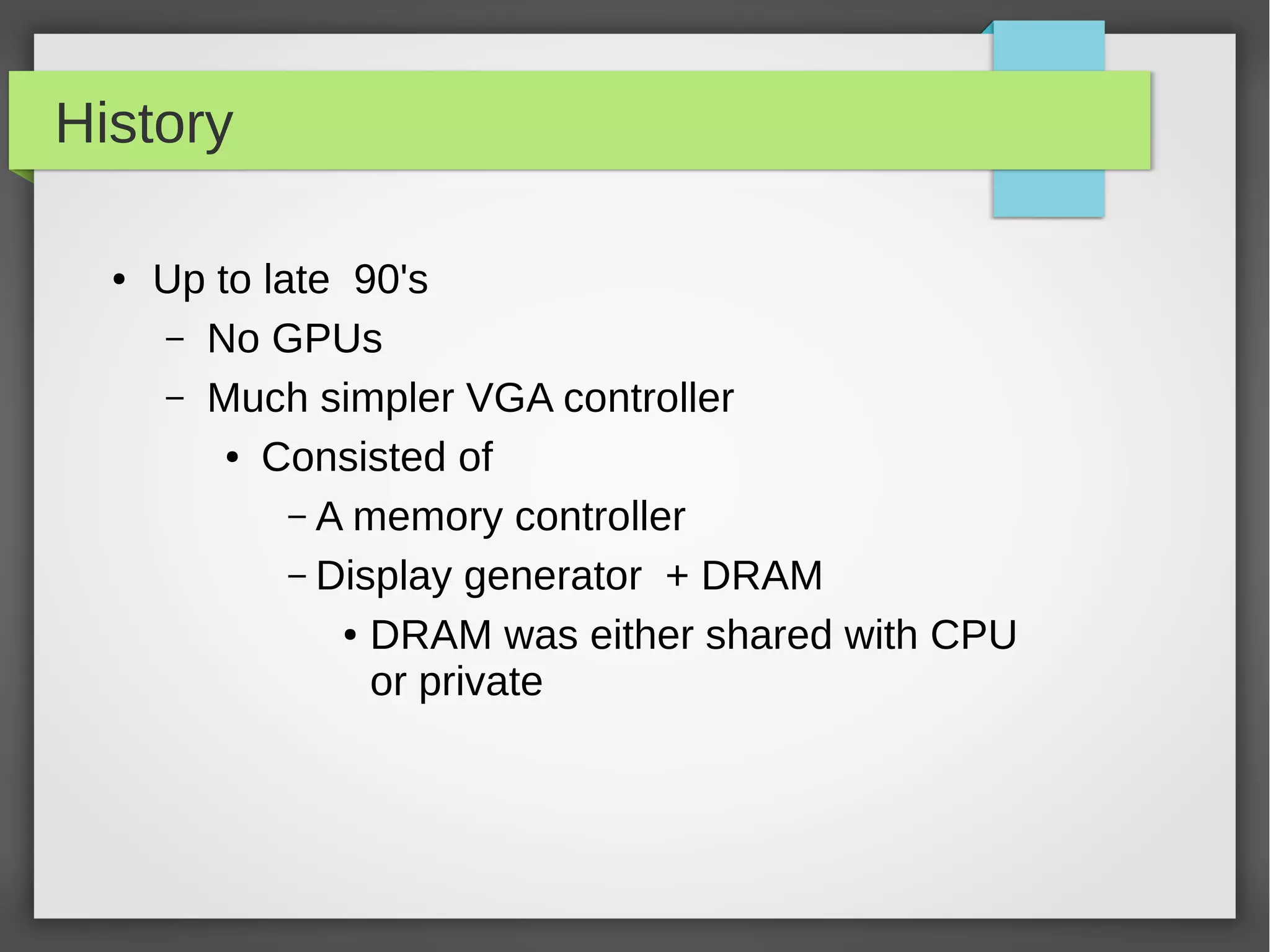 History

• Up to late 90's
  – No GPUs
  – Much simpler VGA controller
    • Consisted of
      – A memory controller
      – Display generator + DRAM
        • DRAM was either shared with CPU or private